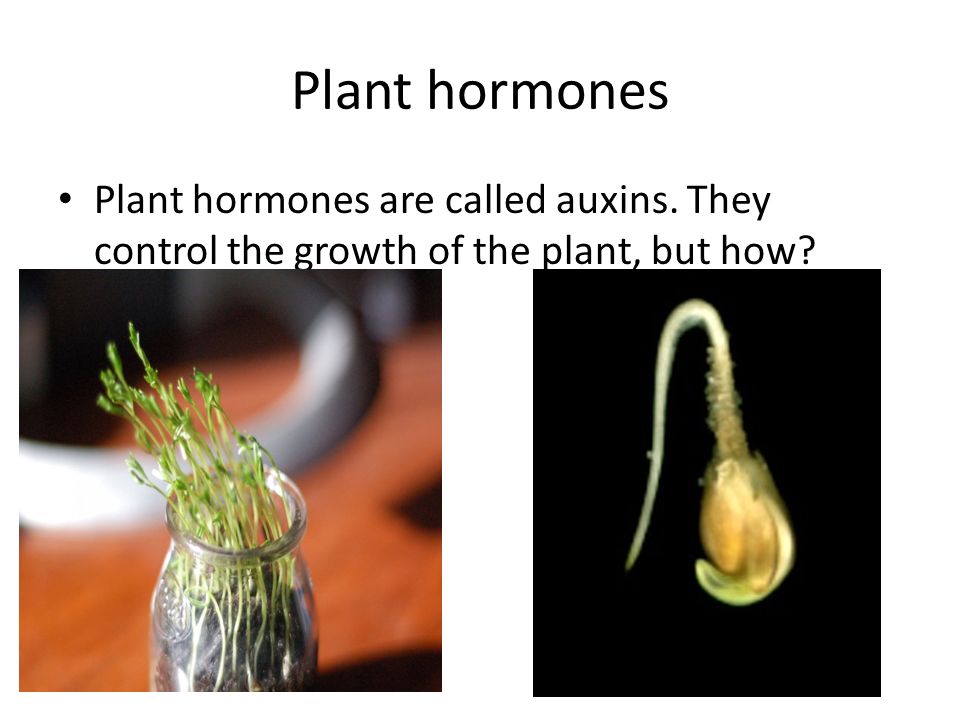 Plant hormones

• Plant hormones are called auxins. They control the growth of the plant, but how?